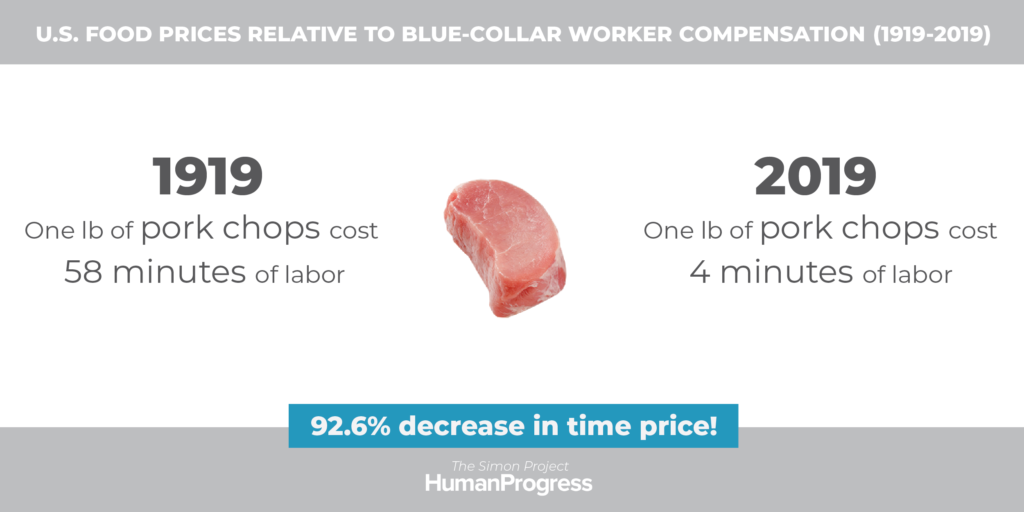 U.S. FOOD PRICES RELATIVE TO BLUE-COLLAR WORKER COMPENSATION (1919-2019)

1919
One lb of pork chops cost
58 minutes of labor

2019
One lb of pork chops cost
4 minutes of labor

92.6% decrease in time price!

The Simon Project
HumanProgress